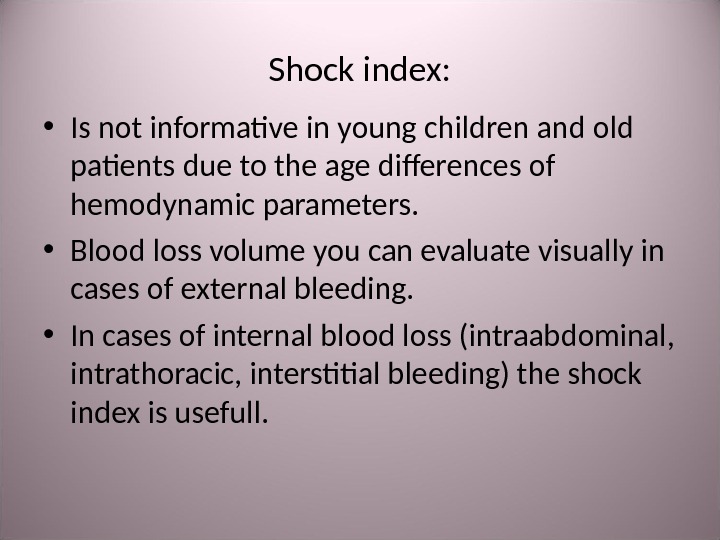 Shock index:

• Is not informative in young children and old patients due to the age differences of hemodynamic parameters.

• Blood loss volume you can evaluate visually in cases of external bleeding.

• In cases of internal blood loss (intraabdominal, intrathoracic, interstitial bleeding) the shock index is usefull.